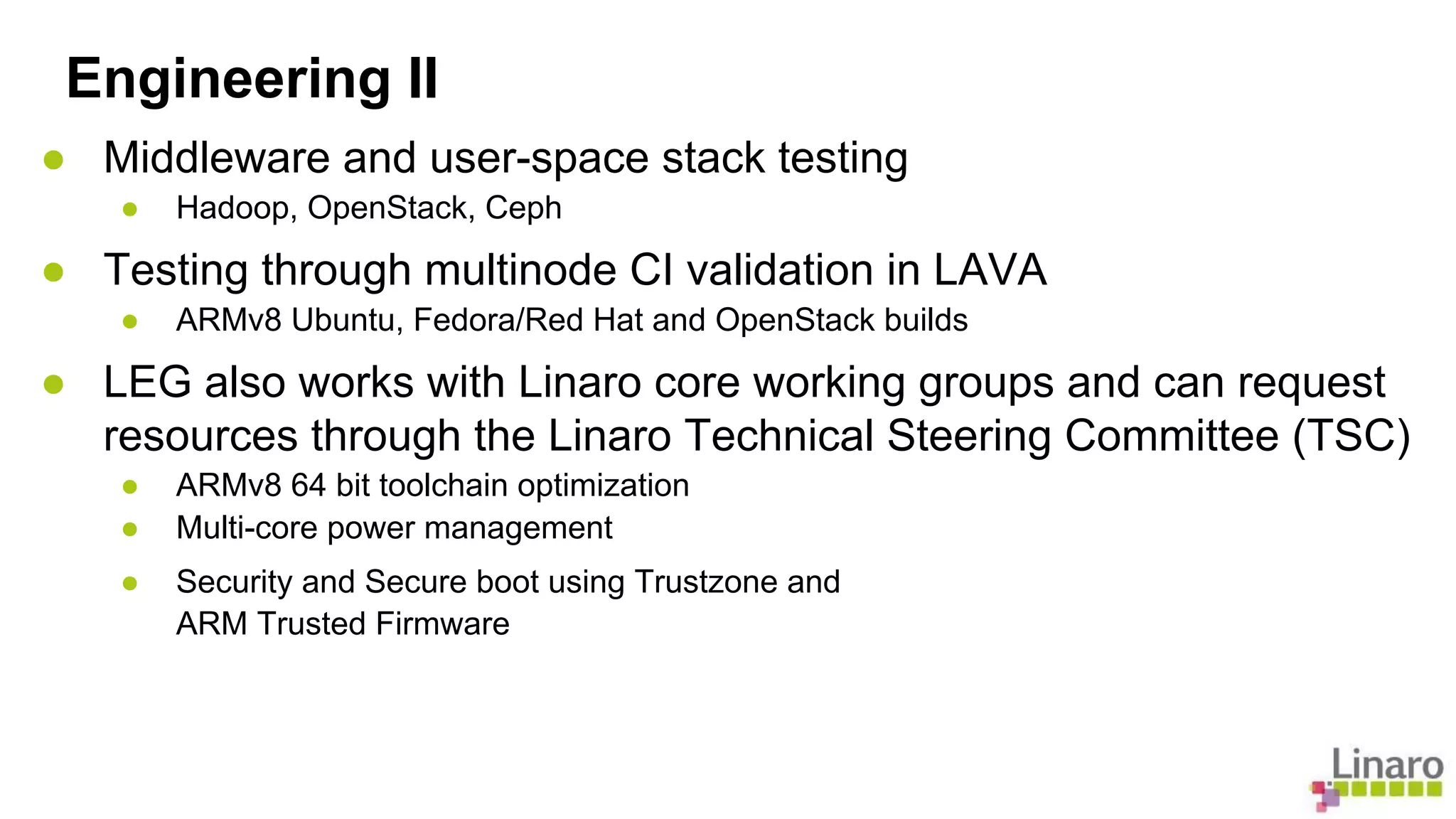 Engineering II

● Middleware and user-space stack testing
  ● Hadoop, OpenStack, Ceph
● Testing through multinode CI validation in LAVA
  ● ARMv8 Ubuntu, Fedora/Red Hat and OpenStack builds
● LEG also works with Linaro core working groups and can request resources through the Linaro Technical Steering Committee (TSC)
  ● ARMv8 64 bit toolchain optimization
  ● Multi-core power management
  ● Security and Secure boot using Trustzone and ARM Trusted Firmware

Linaro